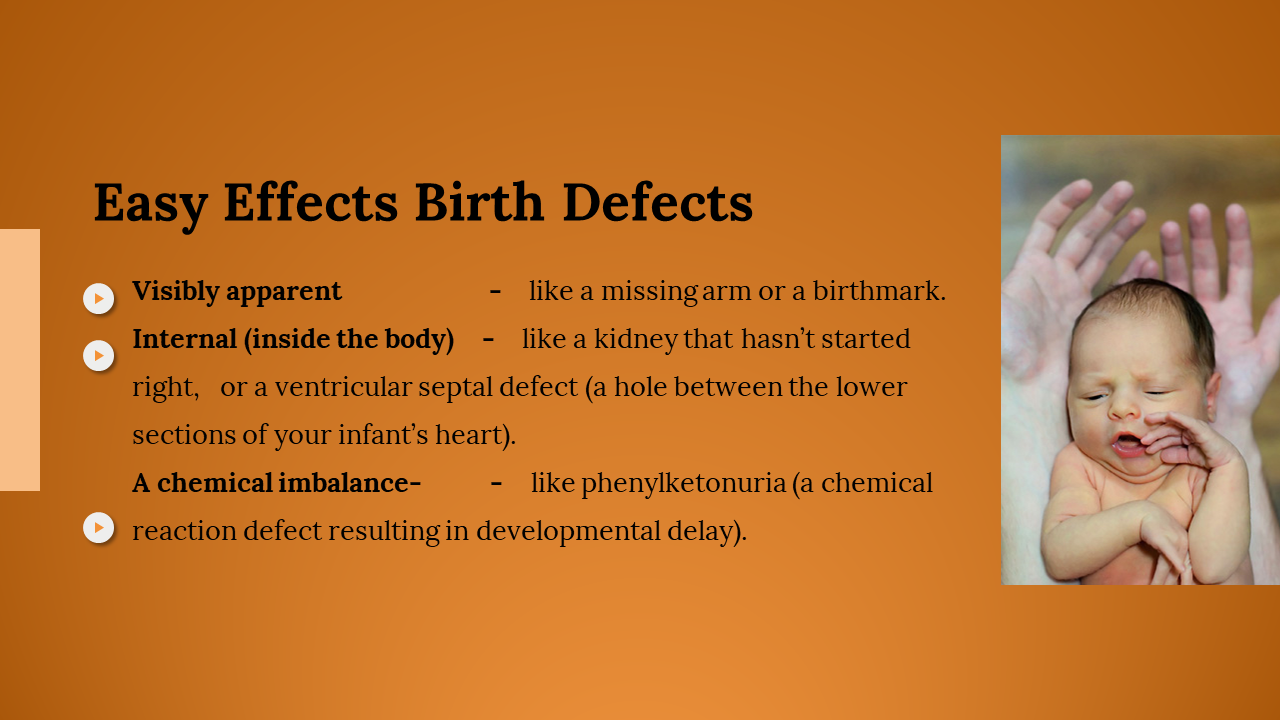 Easy Effects Birth Defects

Visibly apparent - like a missing arm or a birthmark.

Internal (inside the body) - like a kidney that hasn't started right, or a ventricular septal defect (a hole between the lower sections of your infant's heart).

A chemical imbalance- - like phenylketonuria (a chemical reaction defect resulting in developmental delay).